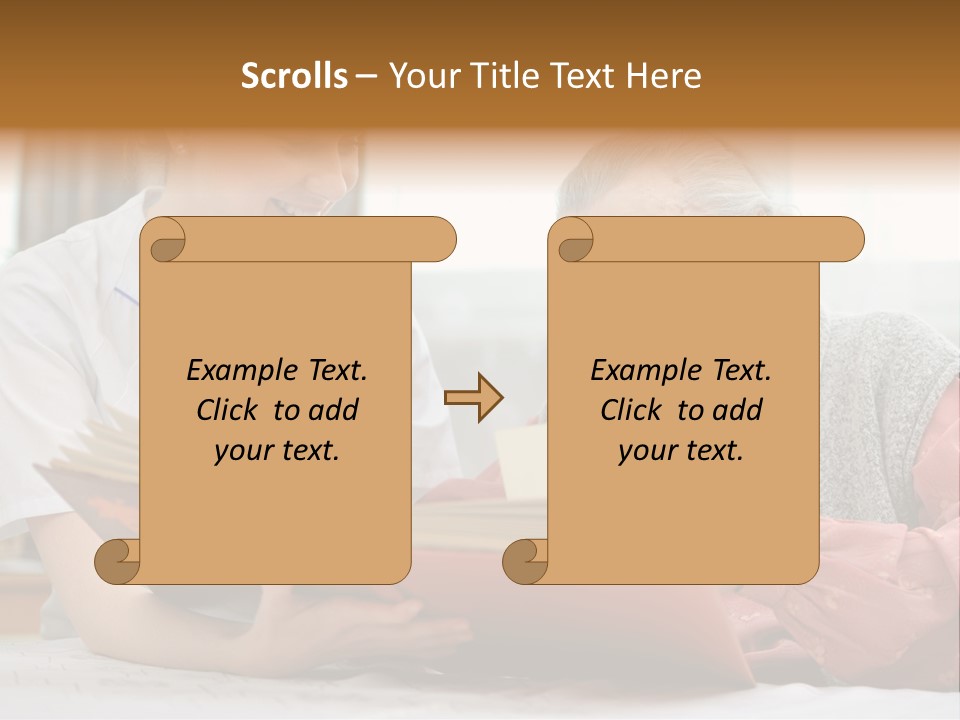 Scrolls – Your Title Text Here

Example Text. Click to add your text.

Example Text. Click to add your text.